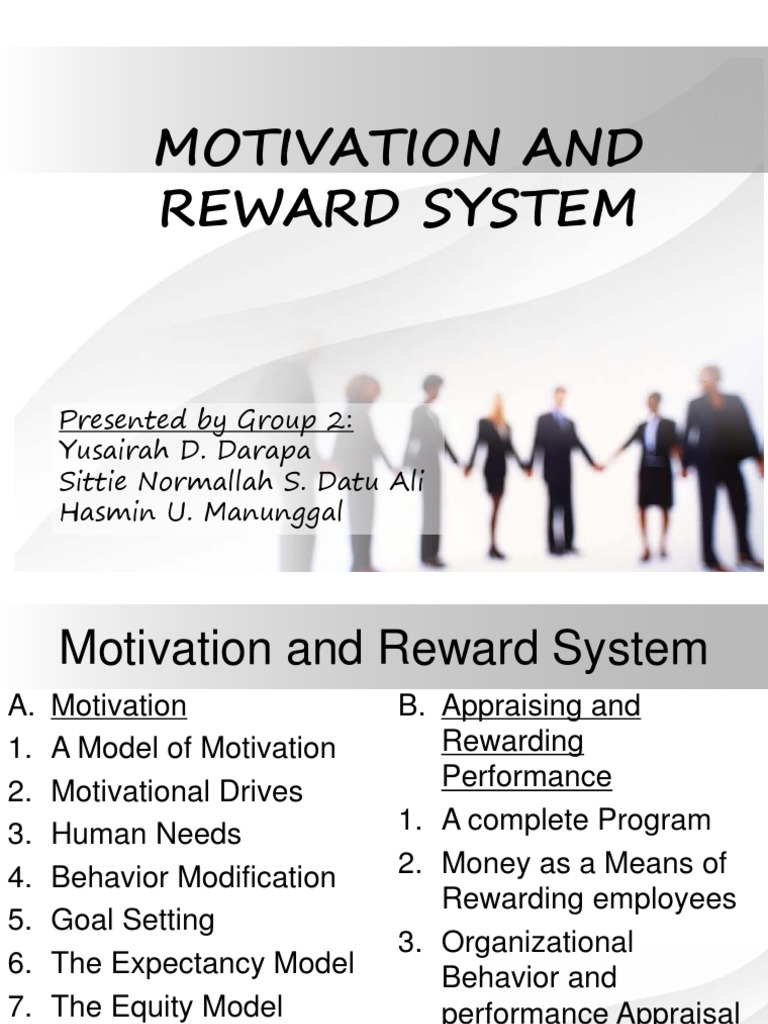 MOTIVATION AND REWARD SYSTEM

Presented by Group 2:
Yusairah D. Darapa
Sittie Normallah S. Datu Ali
Hasmin U. Manunggal

Motivation and Reward System

A. Motivation
1. A Model of Motivation
2. Motivational Drives
3. Human Needs
4. Behavior Modification
5. Goal Setting
6. The Expectancy Model
7. The Equity Model

B. Appraising and Rewarding Performance
1. A complete Program
2. Money as a Means of Rewarding employees
3. Organizational Behavior and performance Appraisal